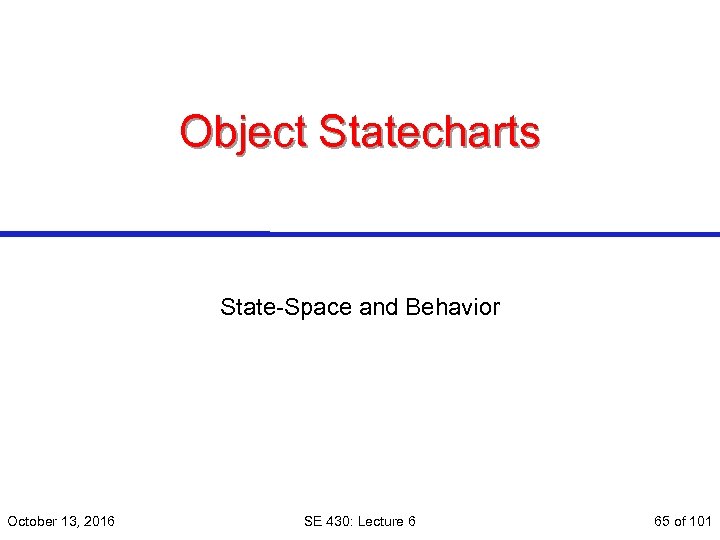 Object Statecharts

State-Space and Behavior

October 13, 2016

SE 430: Lecture 6

65 of 101